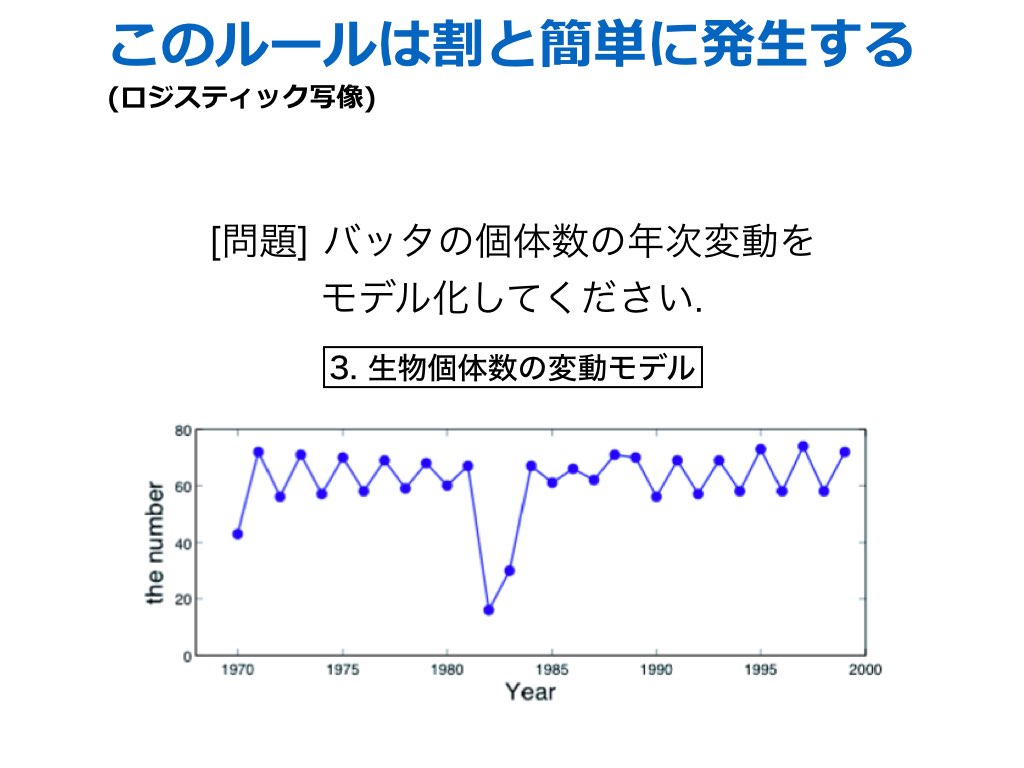 このルールは割と簡単に発生する
(ロジスティック写像)

[問題] バッタの個体数の年次変動をモデル化してください.

3. 生物個体数の変動モデル

80
60
40
20
0
the number
1970
1975
1980
1985
1990
1995
2000
Year